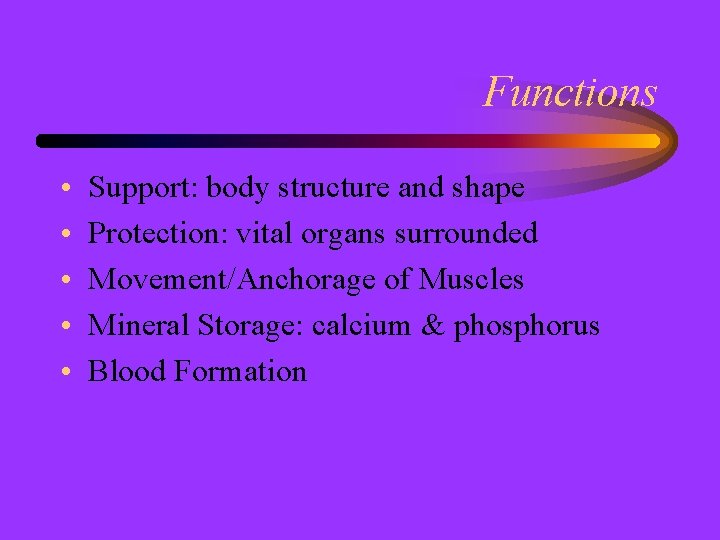 Functions

• Support: body structure and shape
• Protection: vital organs surrounded
• Movement/Anchorage of Muscles
• Mineral Storage: calcium & phosphorus
• Blood Formation